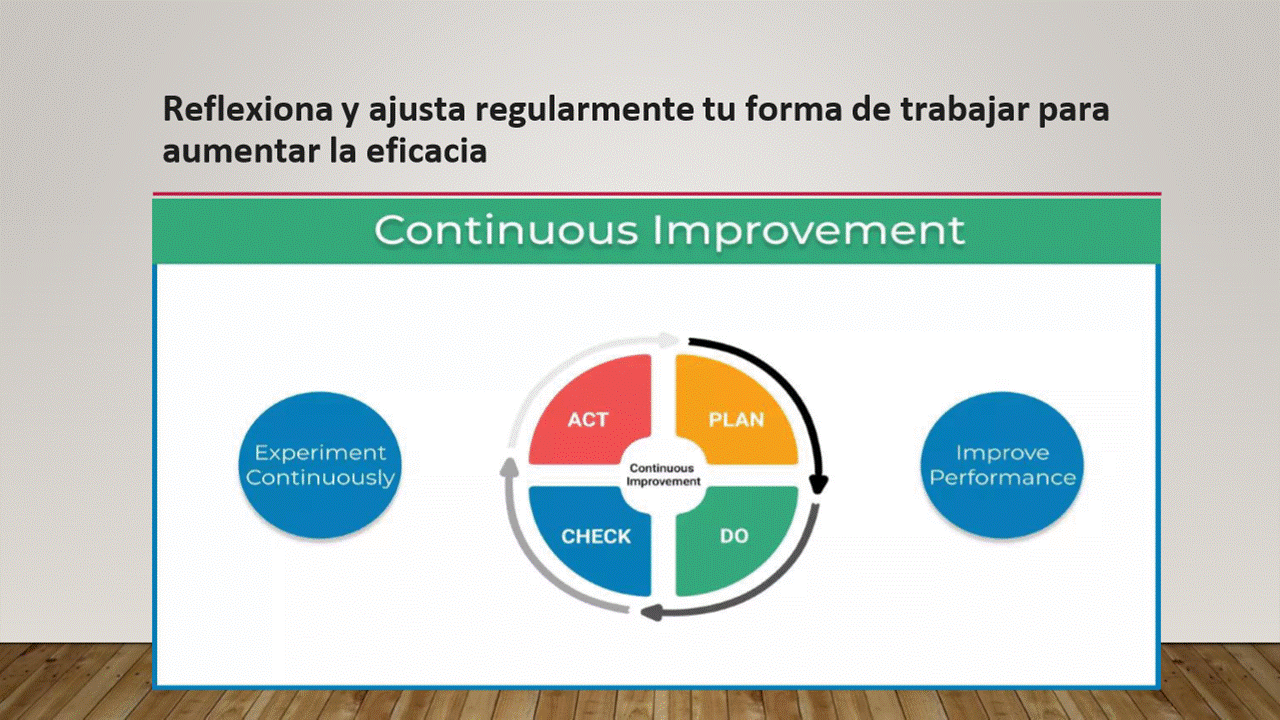 Reflexiona y ajusta regularmente tu forma de trabajar para aumentar la eficacia

Continuous Improvement

Experiment Continuously

ACT

PLAN

Continuous Improvement

CHECK

DO

Improve Performance